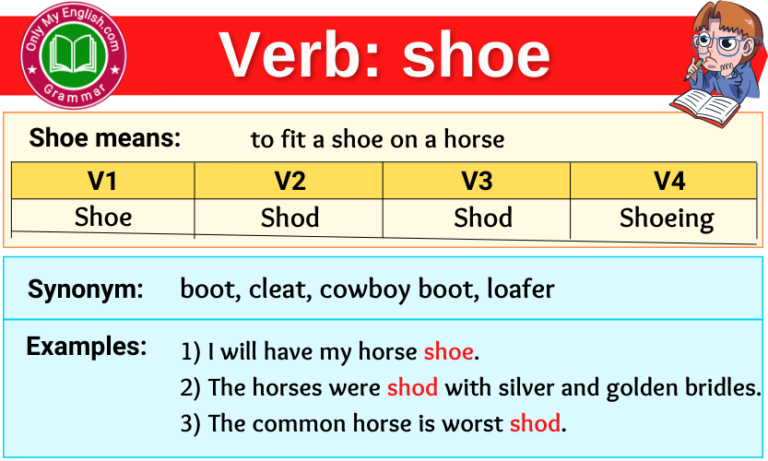 Only My English.com
Grammar

Verb: shoe

Shoe means: to fit a shoe on a horse

| V1 | V2 | V3 | V4 |
|---|---|---|---|
| Shoe | Shod | Shod | Shoeing |

Synonym: boot, cleat, cowboy boot, loafer

Examples:
1) I will have my horse shoe.
2) The horses were shod with silver and golden bridles.
3) The common horse is worst shod.